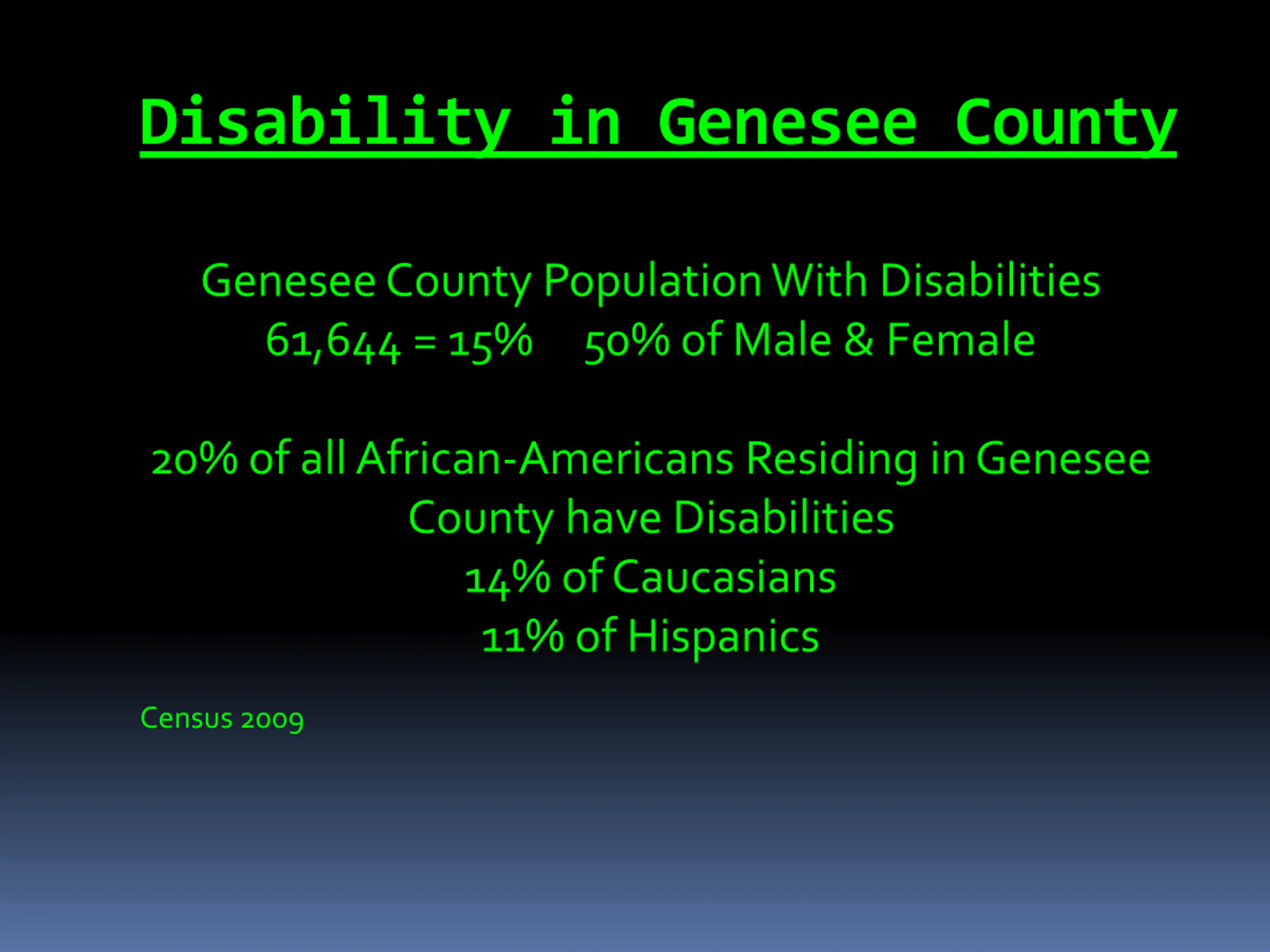 Disability in Genesee County

Genesee County Population With Disabilities
61,644 = 15%   50% of Male & Female

20% of all African-Americans Residing in Genesee County have Disabilities
14% of Caucasians
11% of Hispanics

Census 2009